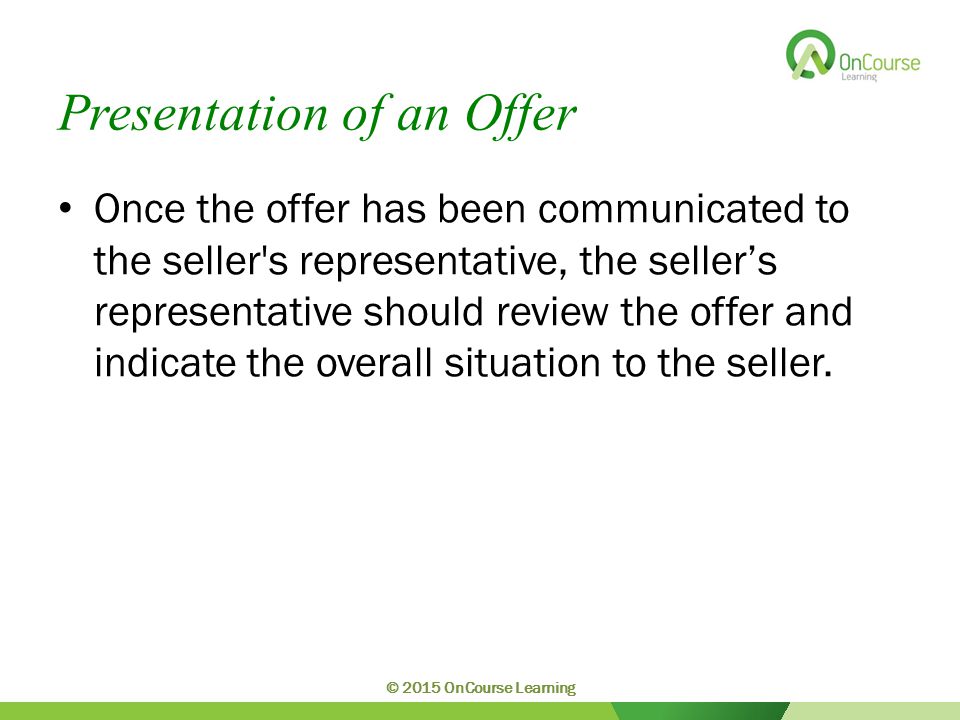 OnCourse Learning

Presentation of an Offer

• Once the offer has been communicated to the seller's representative, the seller’s representative should review the offer and indicate the overall situation to the seller.

© 2015 OnCourse Learning